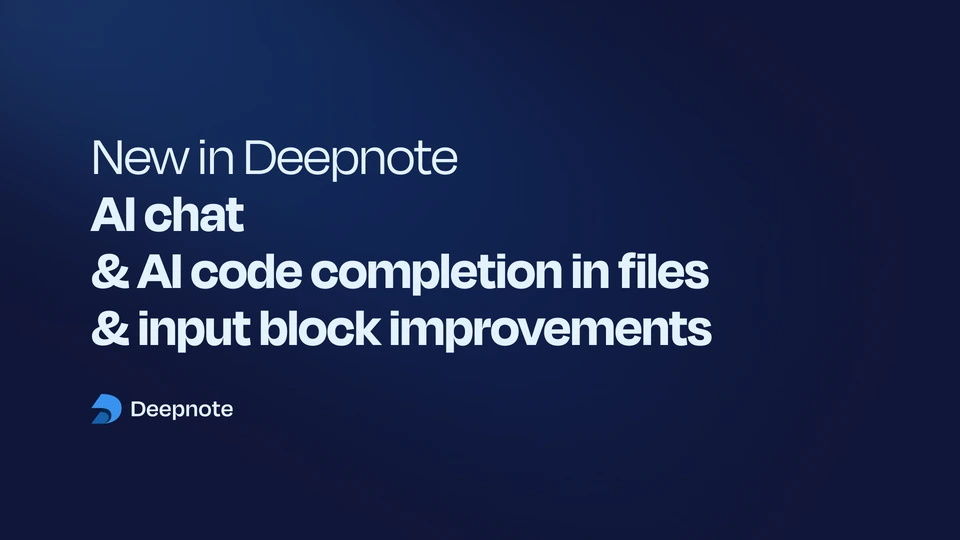 New in Deepnote
AI chat
& AI code completion in files
& input block improvements

Deepnote